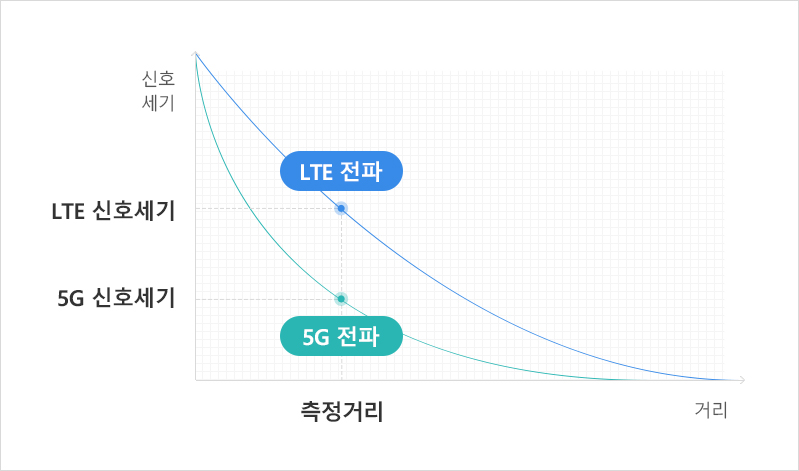 신호
세기

LTE 전파

LTE 신호세기

5G 신호세기

5G 전파

측정거리

거리